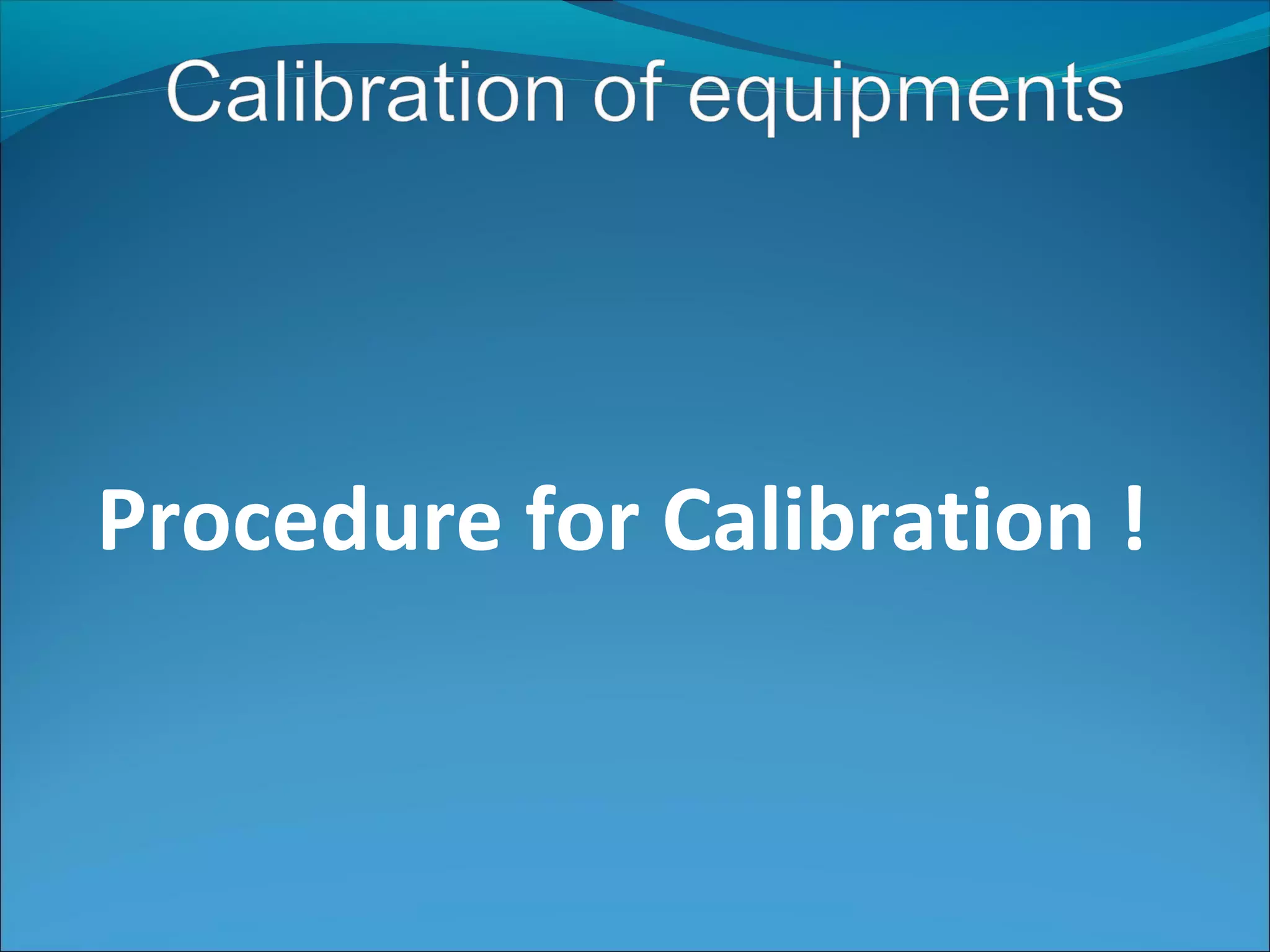 Calibration of equipments

Procedure for Calibration !